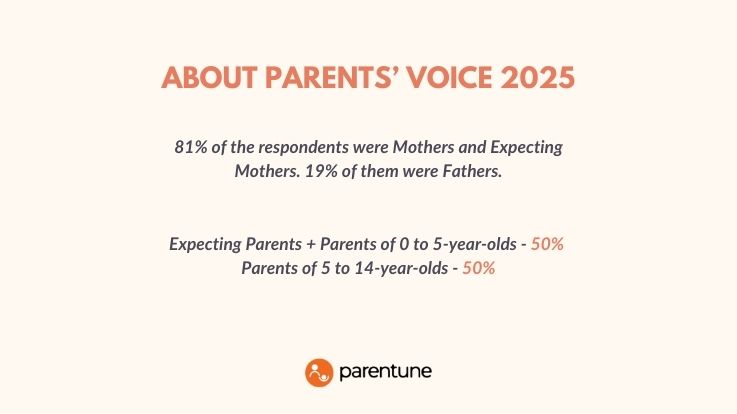 ABOUT PARENTS' VOICE 2025

81% of the respondents were Mothers and Expecting Mothers. 19% of them were Fathers.

Expecting Parents + Parents of 0 to 5-year-olds - 50%
Parents of 5 to 14-year-olds - 50%

parentune